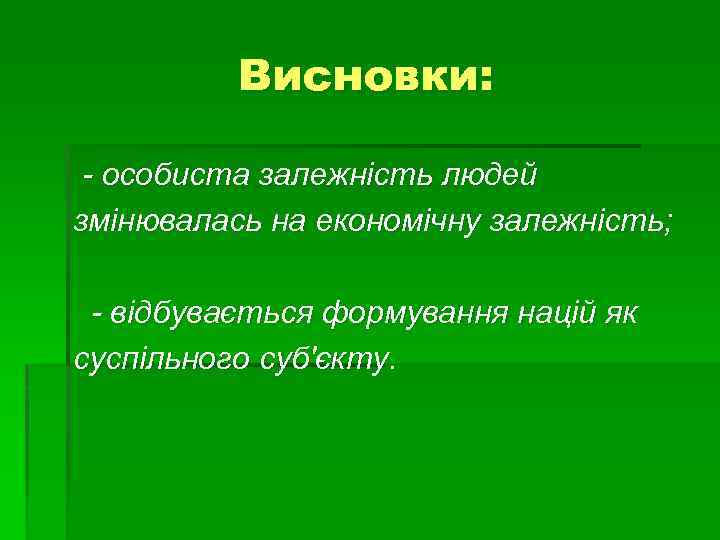 Висновки:

- особиста залежність людей змінювалась на економічну залежність;

- відбувається формування націй як суспільного суб'єкту.